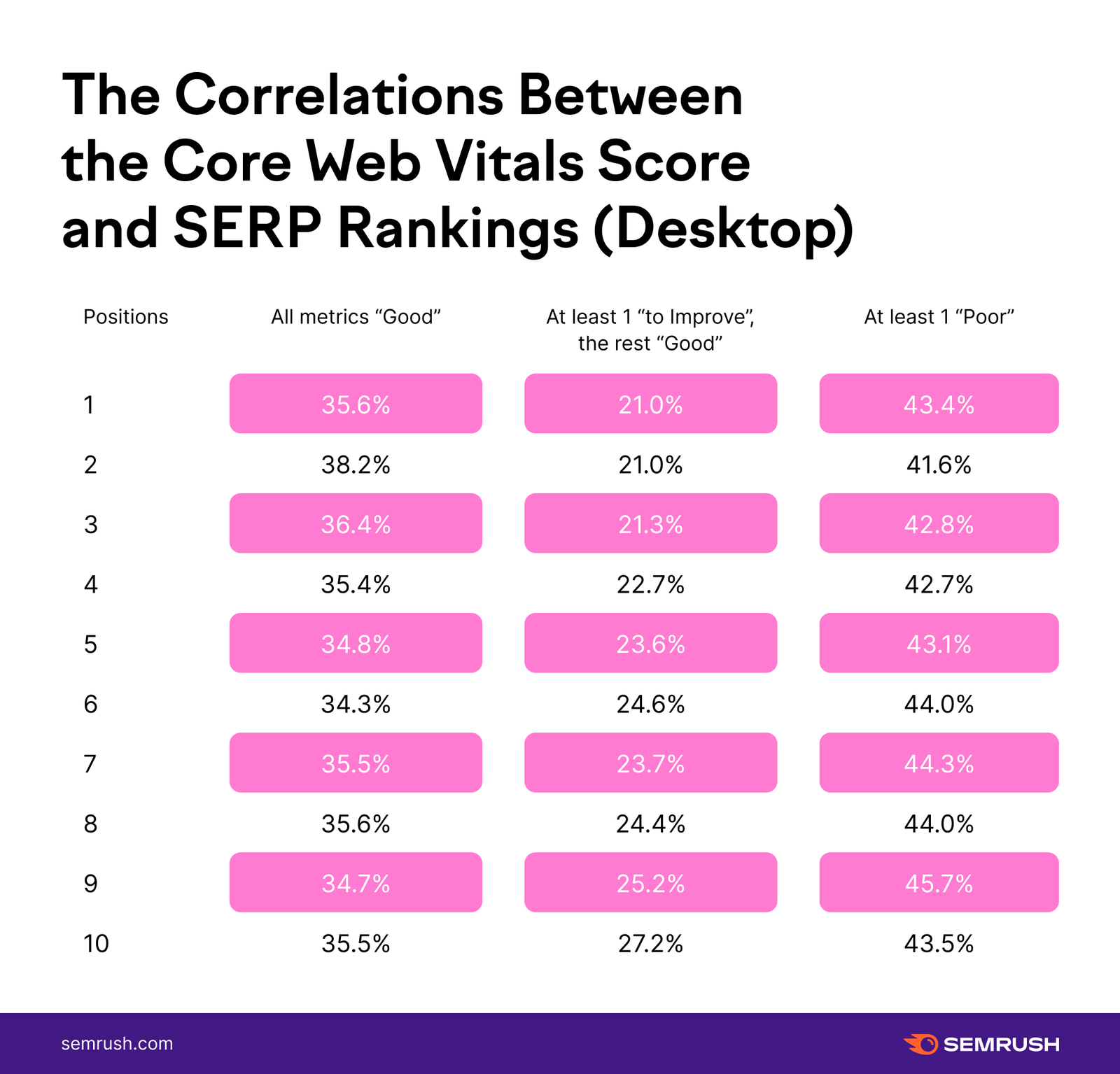 The Correlations Between the Core Web Vitals Score and SERP Rankings (Desktop)

| Positions | All metrics “Good” | At least 1 “to Improve”, the rest “Good” | At least 1 “Poor” |
|---|---|---|---|
| 1 | 35.6% | 21.0% | 43.4% |
| 2 | 38.2% | 21.0% | 41.6% |
| 3 | 36.4% | 21.3% | 42.8% |
| 4 | 35.4% | 22.7% | 42.7% |
| 5 | 34.8% | 23.6% | 43.1% |
| 6 | 34.3% | 24.6% | 44.0% |
| 7 | 35.5% | 23.7% | 44.3% |
| 8 | 35.6% | 24.4% | 44.0% |
| 9 | 34.7% | 25.2% | 45.7% |
| 10 | 35.5% | 27.2% | 43.5% |

semrush.com

SEMRUSH